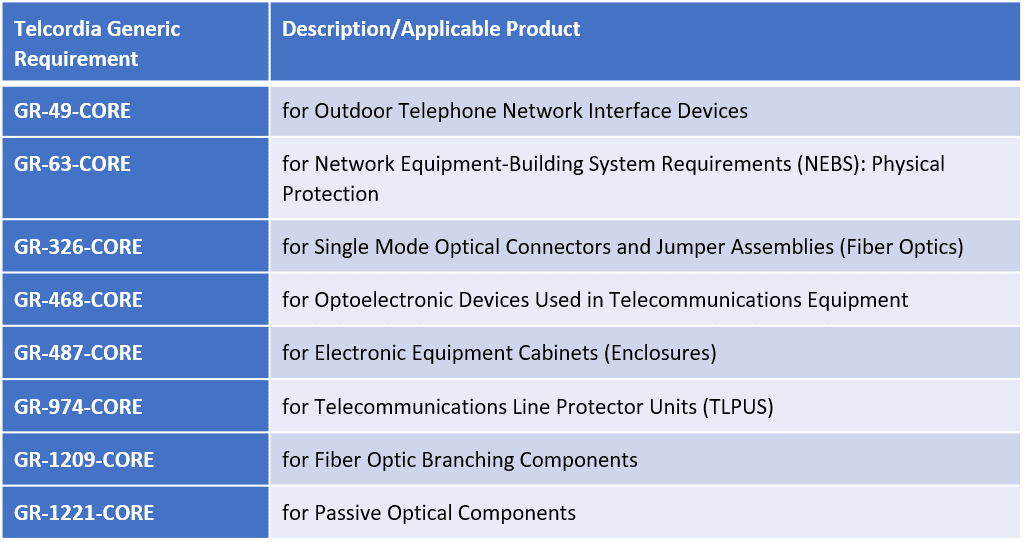 | Telcordia Generic Requirement | Description/Applicable Product |
|---|---|
| GR-49-CORE | for Outdoor Telephone Network Interface Devices |
| GR-63-CORE | for Network Equipment-Building System Requirements (NEBS): Physical Protection |
| GR-326-CORE | for Single Mode Optical Connectors and Jumper Assemblies (Fiber Optics) |
| GR-468-CORE | for Optoelectronic Devices Used in Telecommunications Equipment |
| GR-487-CORE | for Electronic Equipment Cabinets (Enclosures) |
| GR-974-CORE | for Telecommunications Line Protector Units (TLPUS) |
| GR-1209-CORE | for Fiber Optic Branching Components |
| GR-1221-CORE | for Passive Optical Components |